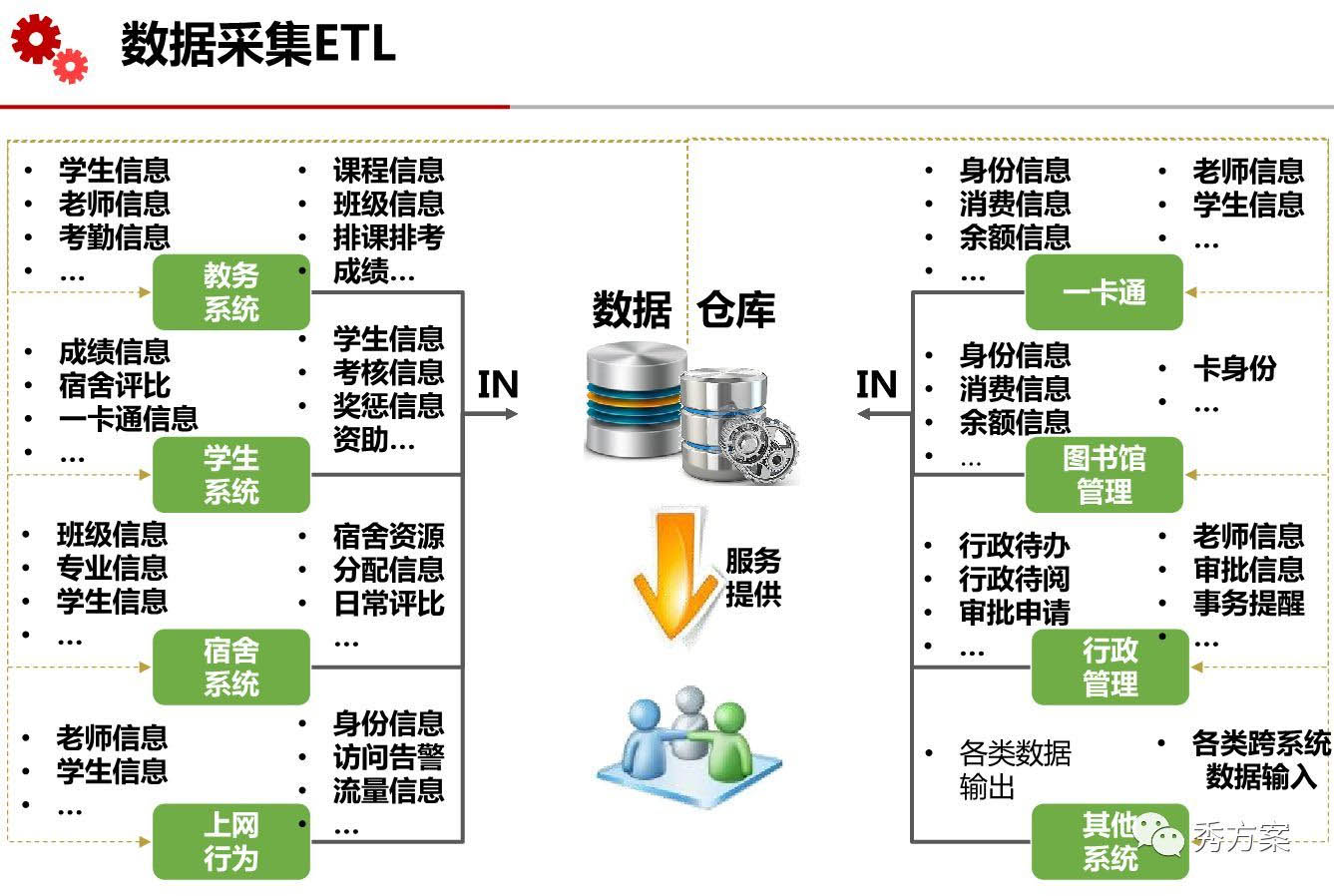 数据采集ETL

- 学生信息
- 老师信息
- 考勤信息
- …

- 课程信息
- 班级信息
- 排课排考
- 成绩…

教务系统

- 成绩信息
- 宿舍评比
- 一卡通信息
- …

- 学生信息
- 考核信息
- 奖惩信息
- 资助…

学生系统

- 班级信息
- 专业信息
- 学生信息
- …

- 宿舍资源
- 分配信息
- 日常评比
- …

宿舍系统

- 老师信息
- 学生信息
- …

- 身份信息
- 访问告警
- 流量信息
- …

上网行为

IN

数据 仓库

服务提供

IN

- 身份信息
- 消费信息
- 余额信息
- …

- 老师信息
- 学生信息
- …

一卡通

- 身份信息
- 消费信息
- 余额信息
- …

- 卡身份
- …

图书馆管理

- 行政待办
- 行政待阅
- 审批申请
- …

- 老师信息
- 审批信息
- 事务提醒
- …

行政管理

- 各类数据输出

- 各类跨系统数据输入

其他系统

秀方案